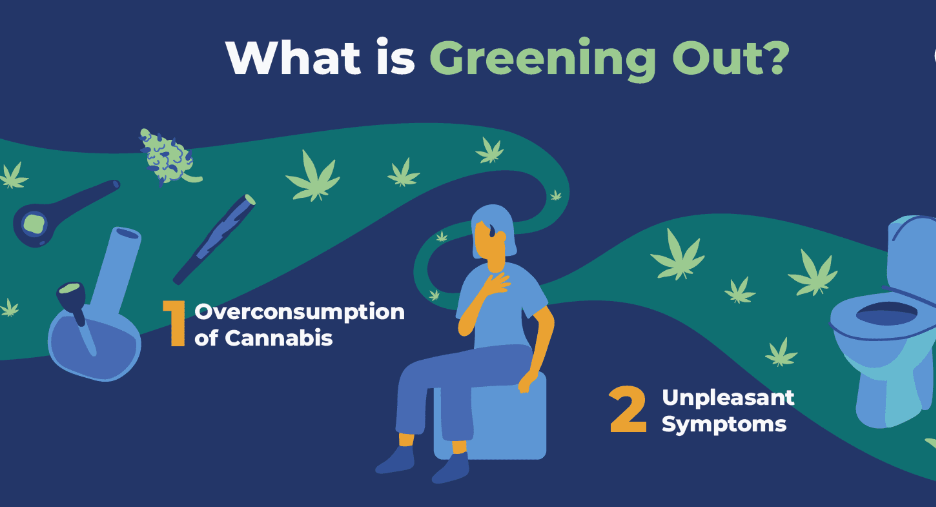 What is Greening Out?

1 Overconsumption of Cannabis

2 Unpleasant Symptoms